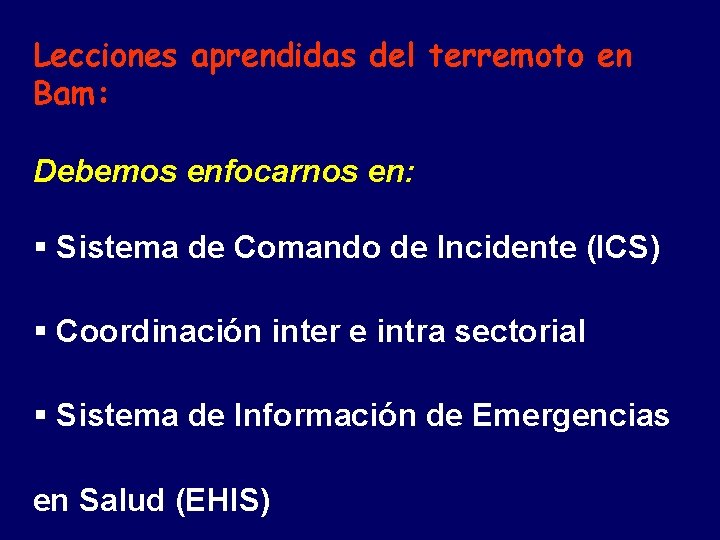 Lecciones aprendidas del terremoto en Bam:

Debemos enfocarnos en:

▪ Sistema de Comando de Incidente (ICS)

▪ Coordinación inter e intra sectorial

▪ Sistema de Información de Emergencias

en Salud (EHIS)